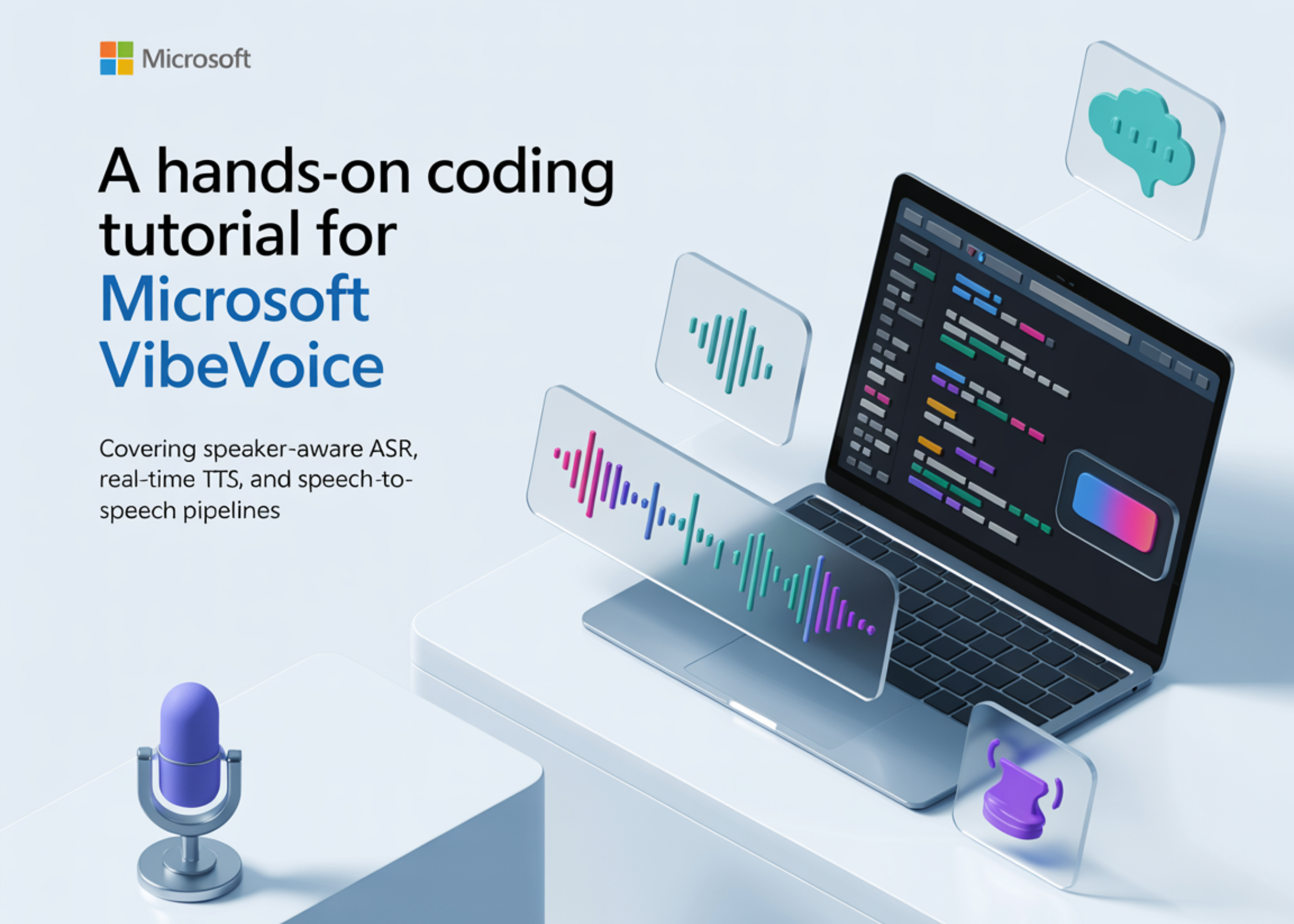 Microsoft

A hands-on coding tutorial for Microsoft VibeVoice

Covering speaker-aware ASR, real-time TTS, and speech-to-speech pipelines